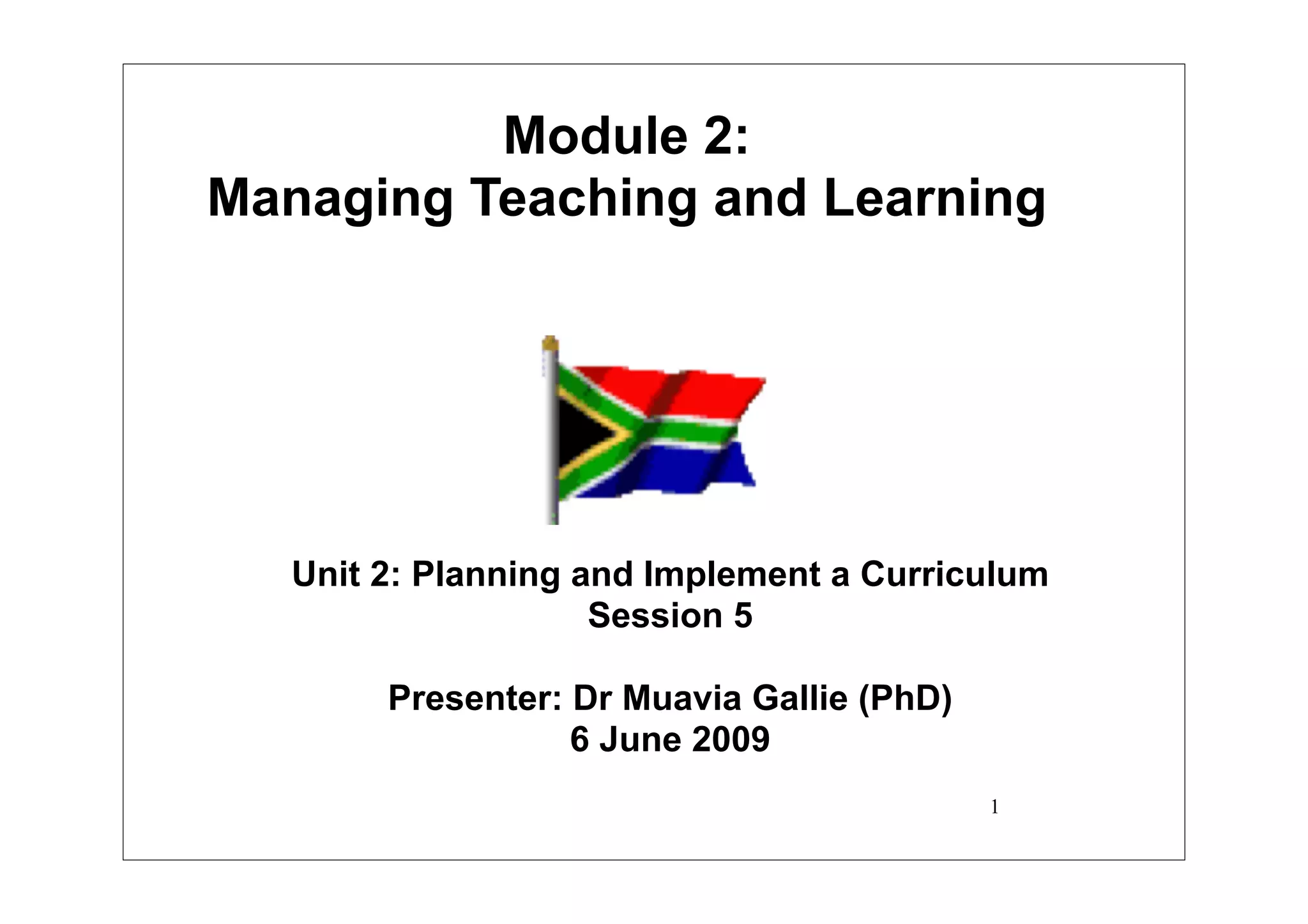 Module 2:
Managing Teaching and Learning

Unit 2: Planning and Implement a Curriculum
Session 5

Presenter: Dr Muavia Gallie (PhD)
6 June 2009

1